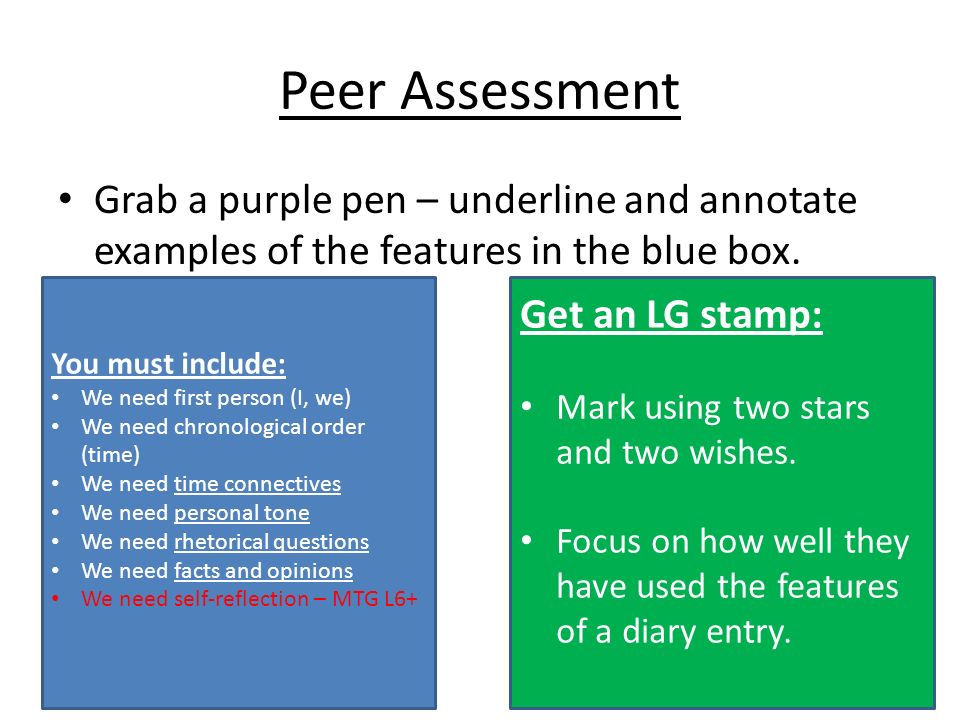 Peer Assessment

• Grab a purple pen – underline and annotate examples of the features in the blue box.

You must include:
• We need first person (I, we)
• We need chronological order (time)
• We need time connectives
• We need personal tone
• We need rhetorical questions
• We need facts and opinions
• We need self-reflection – MTG L6+

Get an LG stamp:

• Mark using two stars and two wishes.

• Focus on how well they have used the features of a diary entry.